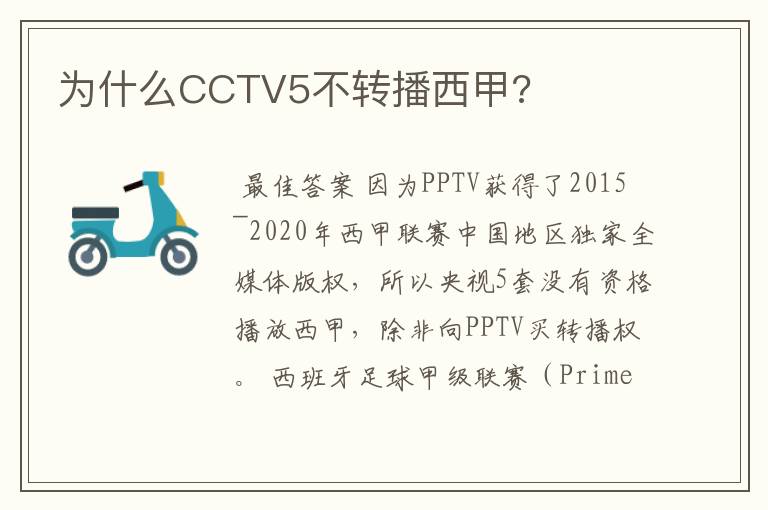 为什么CCTV5不转播西甲?

最佳答案 因为PPTV获得了2015－2020年西甲联赛中国地区独家全媒体版权，所以央视5套没有资格播放西甲，除非向PPTV买转播权。 西班牙足球甲级联赛（Prime